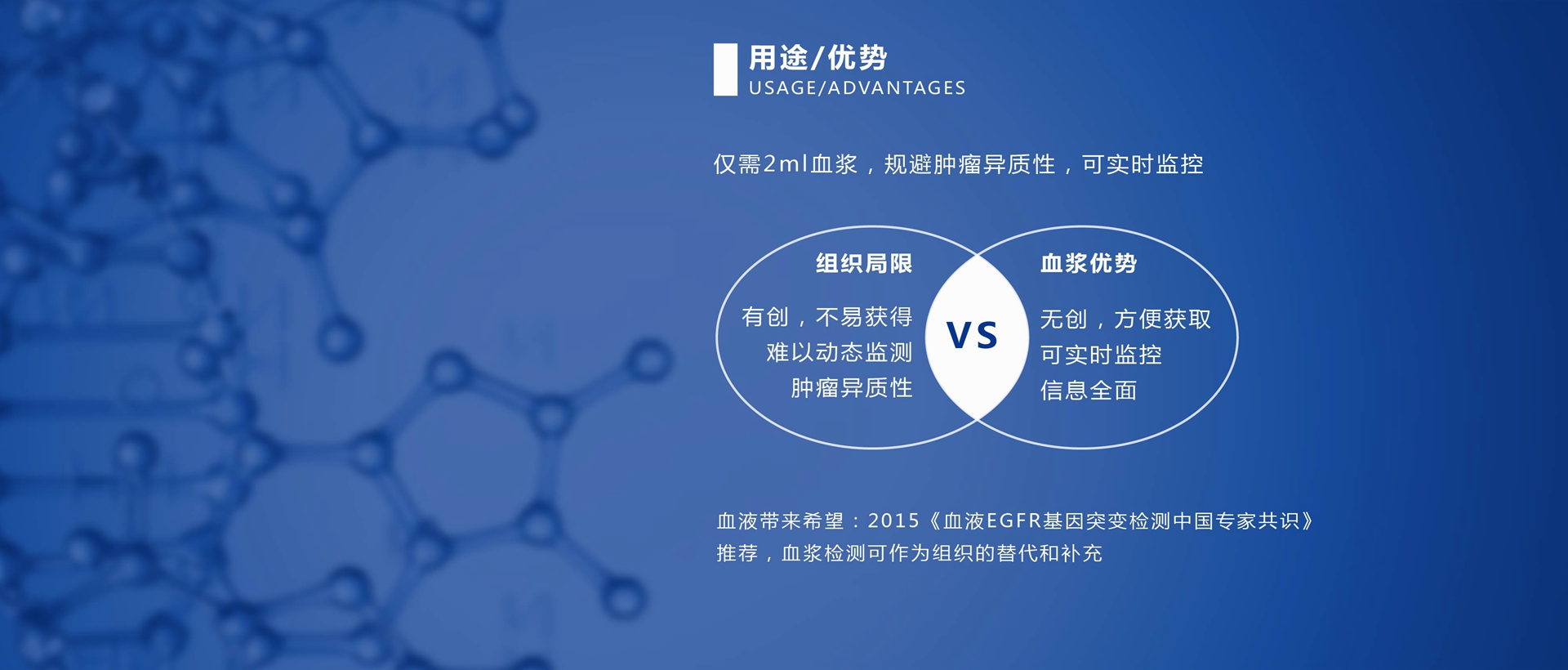 用途/优势
USAGE/ADVANTAGES

仅需2ml血浆，规避肿瘤异质性，可实时监控

组织局限

有创，不易获得
难以动态监测
肿瘤异质性

VS

血浆优势

无创，方便获取
可实时监控
信息全面

血液带来希望：2015《血液EGFR基因突变检测中国专家共识》推荐，血浆检测可作为组织的替代和补充